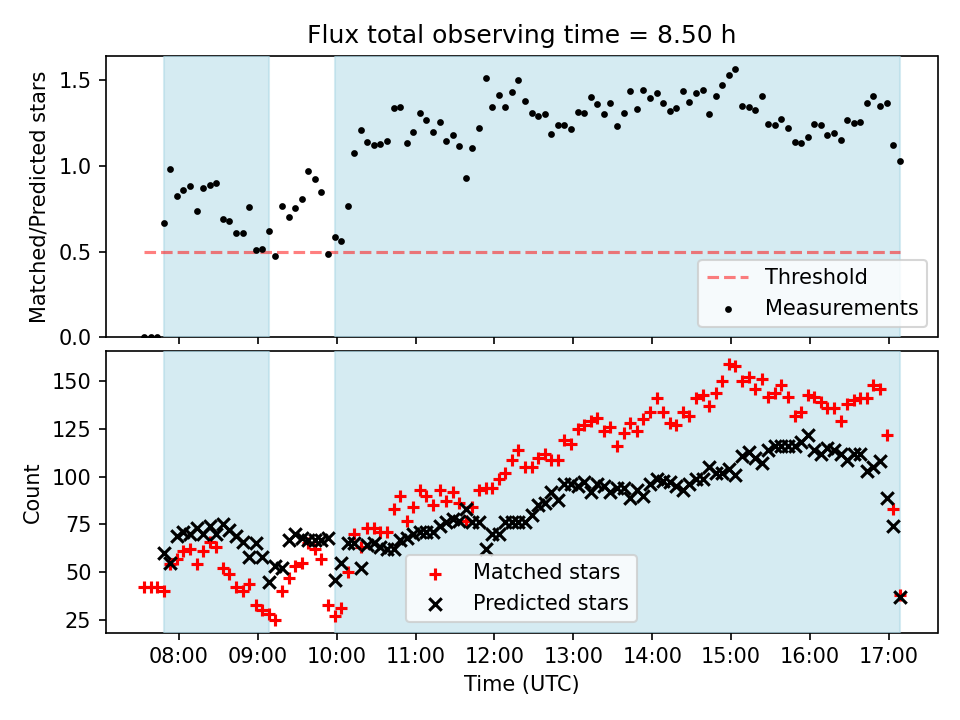 Flux total observing time = 8.50 h

Matched/Predicted stars

1.5
1.0
0.5
0.0

Threshold
Measurements

Count

150
125
100
75
50
25

Matched stars
Predicted stars

08:00 09:00 10:00 11:00 12:00 13:00 14:00 15:00 16:00 17:00

Time (UTC)